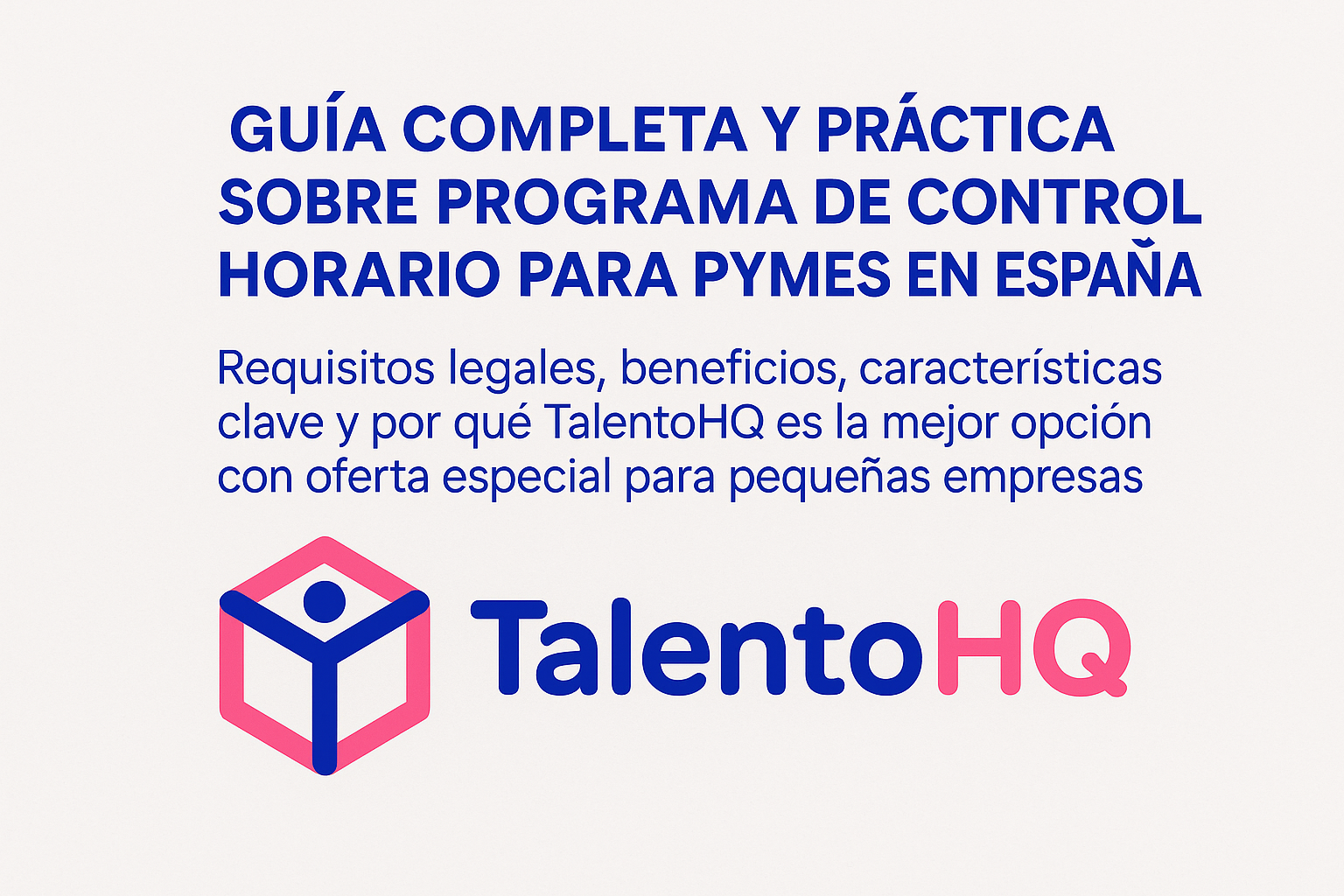 GUÍA COMPLETA Y PRÁCTICA SOBRE PROGRAMA DE CONTROL HORARIO PARA PYMES EN ESPAÑA

Requisitos legales, beneficios, características clave y por qué TalentoHQ es la mejor opción con oferta especial para pequeñas empresas

TalentoHQ